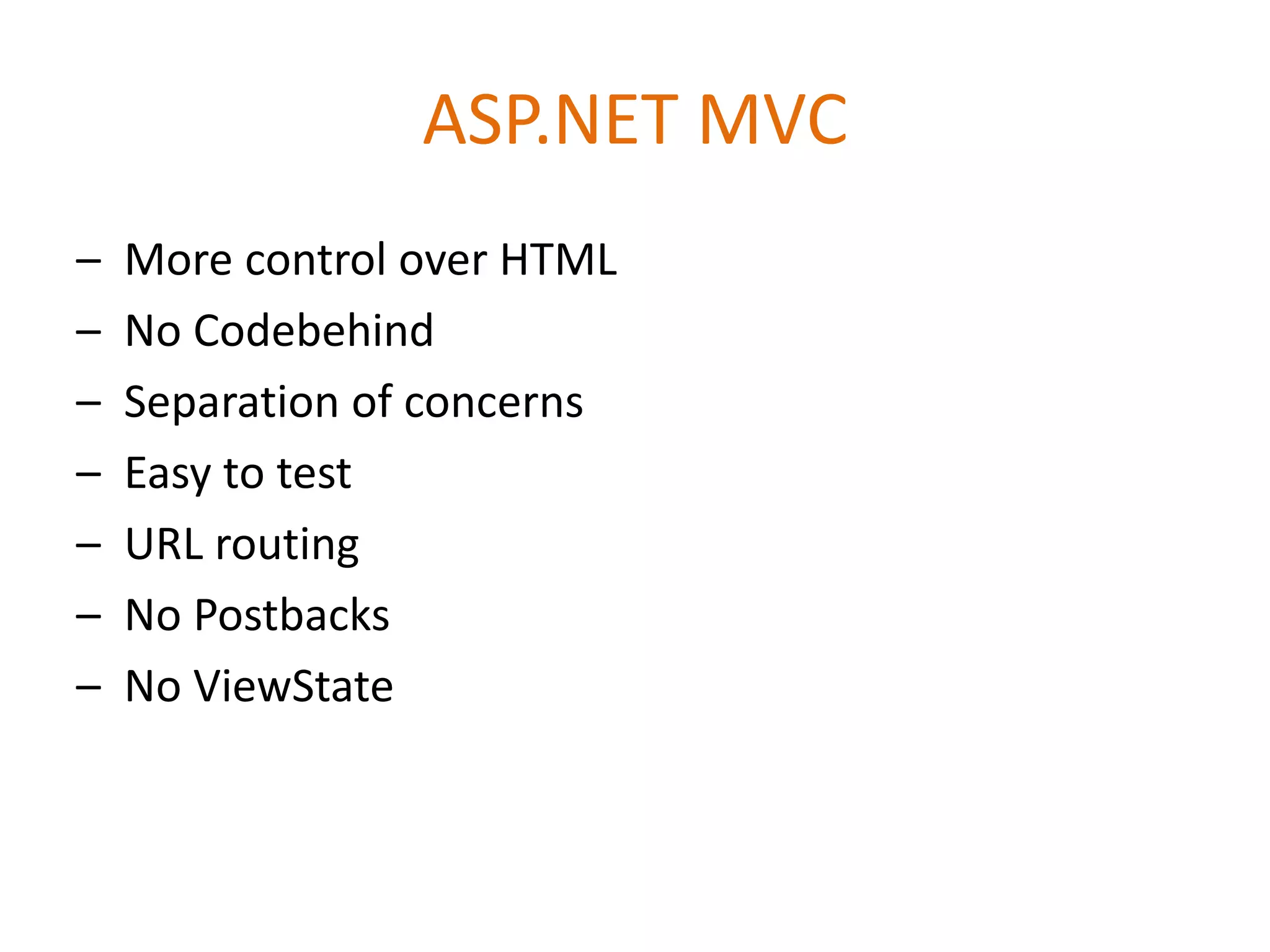 ASP.NET MVC

– More control over HTML
– No Codebehind
– Separation of concerns
– Easy to test
– URL routing
– No Postbacks
– No ViewState